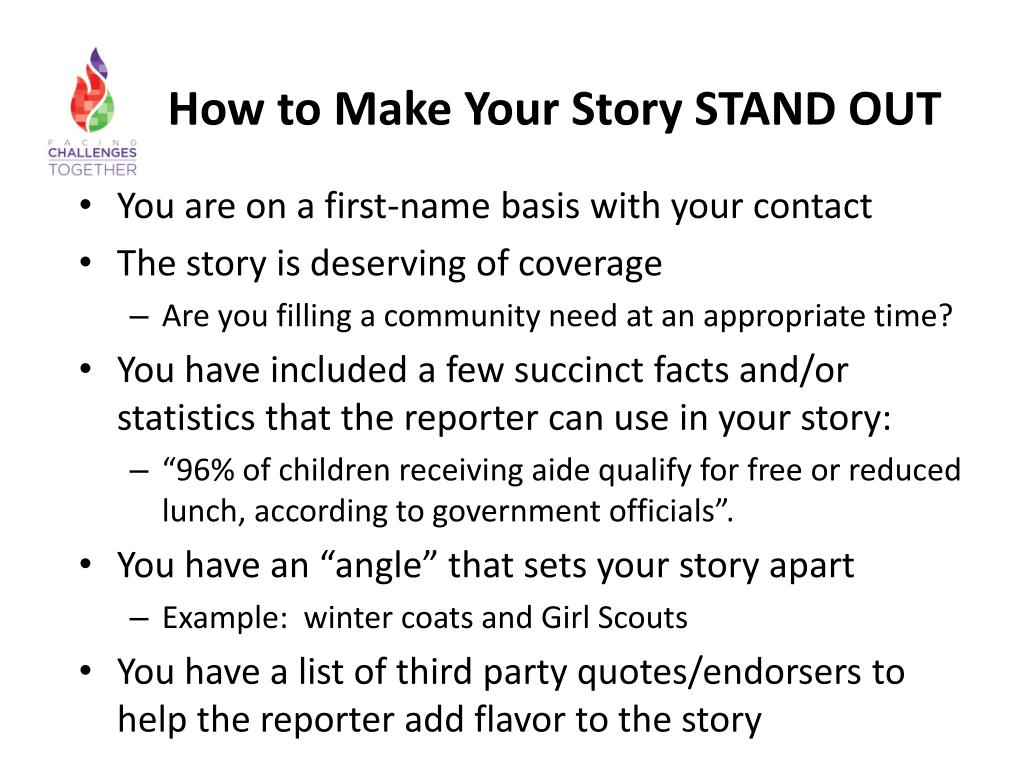 FACING
CHALLENGES
TOGETHER

How to Make Your Story STAND OUT

• You are on a first-name basis with your contact
• The story is deserving of coverage
– Are you filling a community need at an appropriate time?
• You have included a few succinct facts and/or statistics that the reporter can use in your story:
– “96% of children receiving aide qualify for free or reduced lunch, according to government officials”.
• You have an “angle” that sets your story apart
– Example: winter coats and Girl Scouts
• You have a list of third party quotes/endorsers to help the reporter add flavor to the story